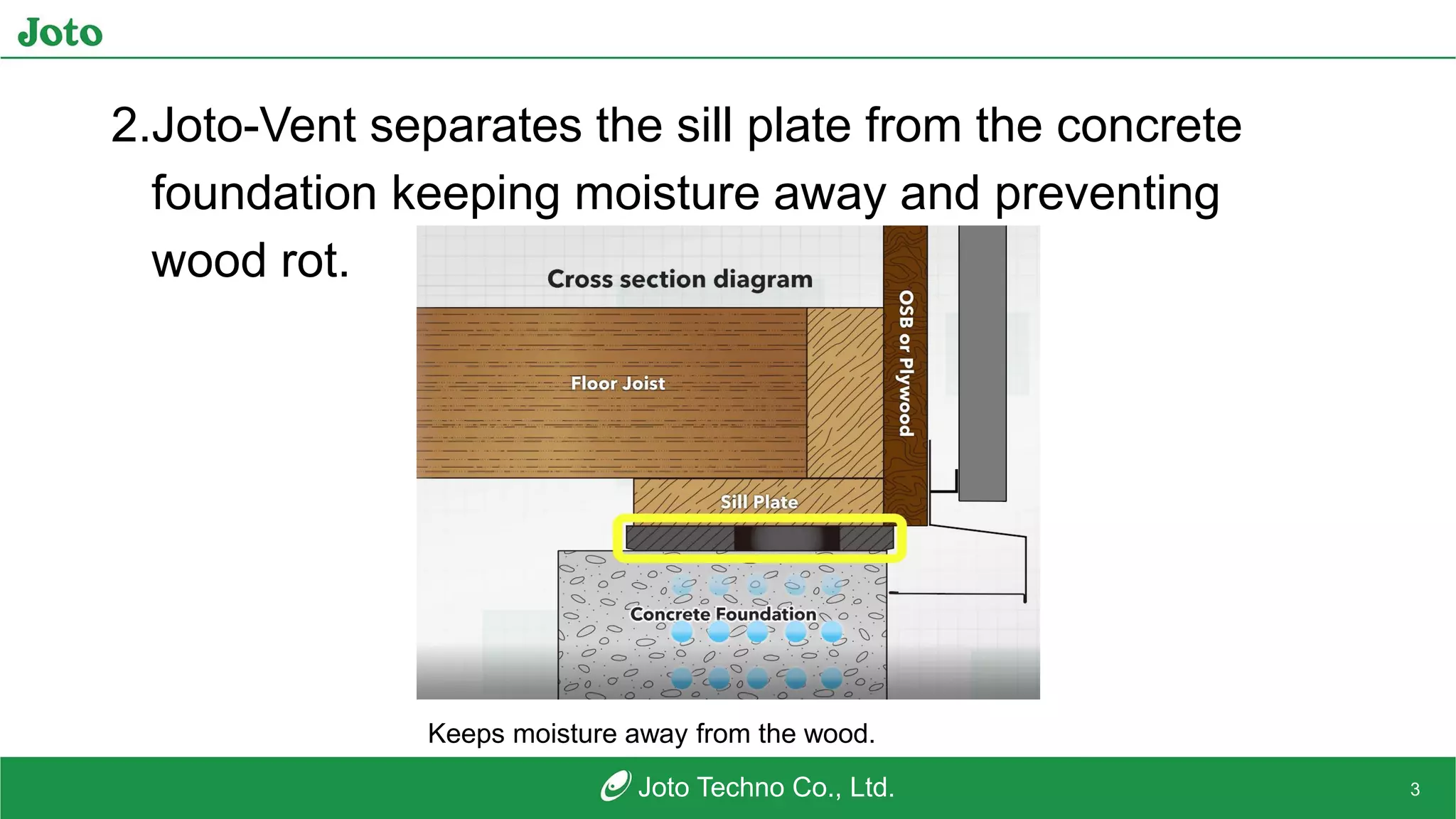 Joto

2.Joto-Vent separates the sill plate from the concrete foundation keeping moisture away and preventing wood rot.

Cross section diagram

Floor Joist

OSB or Plywood

Sill Plate

Concrete Foundation

Keeps moisture away from the wood.

Joto Techno Co., Ltd.

3